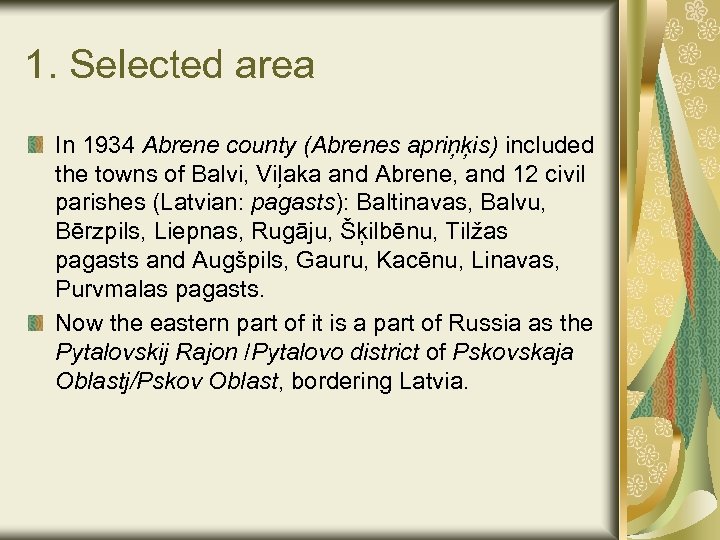 1. Selected area

In 1934 Abrene county (Abrenes apriņķis) included the towns of Balvi, Viļaka and Abrene, and 12 civil parishes (Latvian: pagasts): Baltinavas, Balvu, Bērzpils, Liepnas, Rugāju, Šķilbēnu, Tilžas pagasts and Augšpils, Gauru, Kacēnu, Linavas, Purvmalas pagasts.

Now the eastern part of it is a part of Russia as the Pytalovskij Rajon /Pytalovo district of Pskovskaja Oblastj/Pskov Oblast, bordering Latvia.